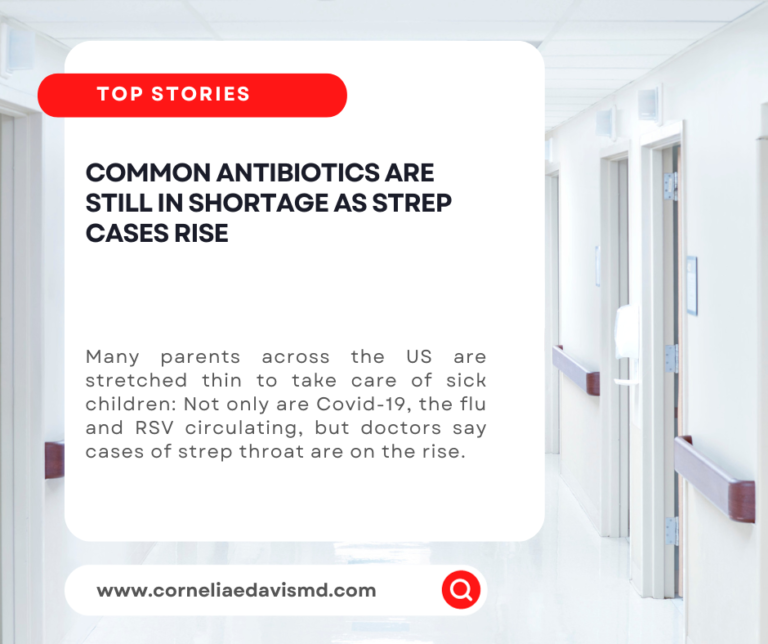 TOP STORIES

COMMON ANTIBIOTICS ARE STILL IN SHORTAGE AS STREP CASES RISE

Many parents across the US are stretched thin to take care of sick children: Not only are Covid-19, the flu and RSV circulating, but doctors say cases of strep throat are on the rise.

www.corneliaedavismd.com